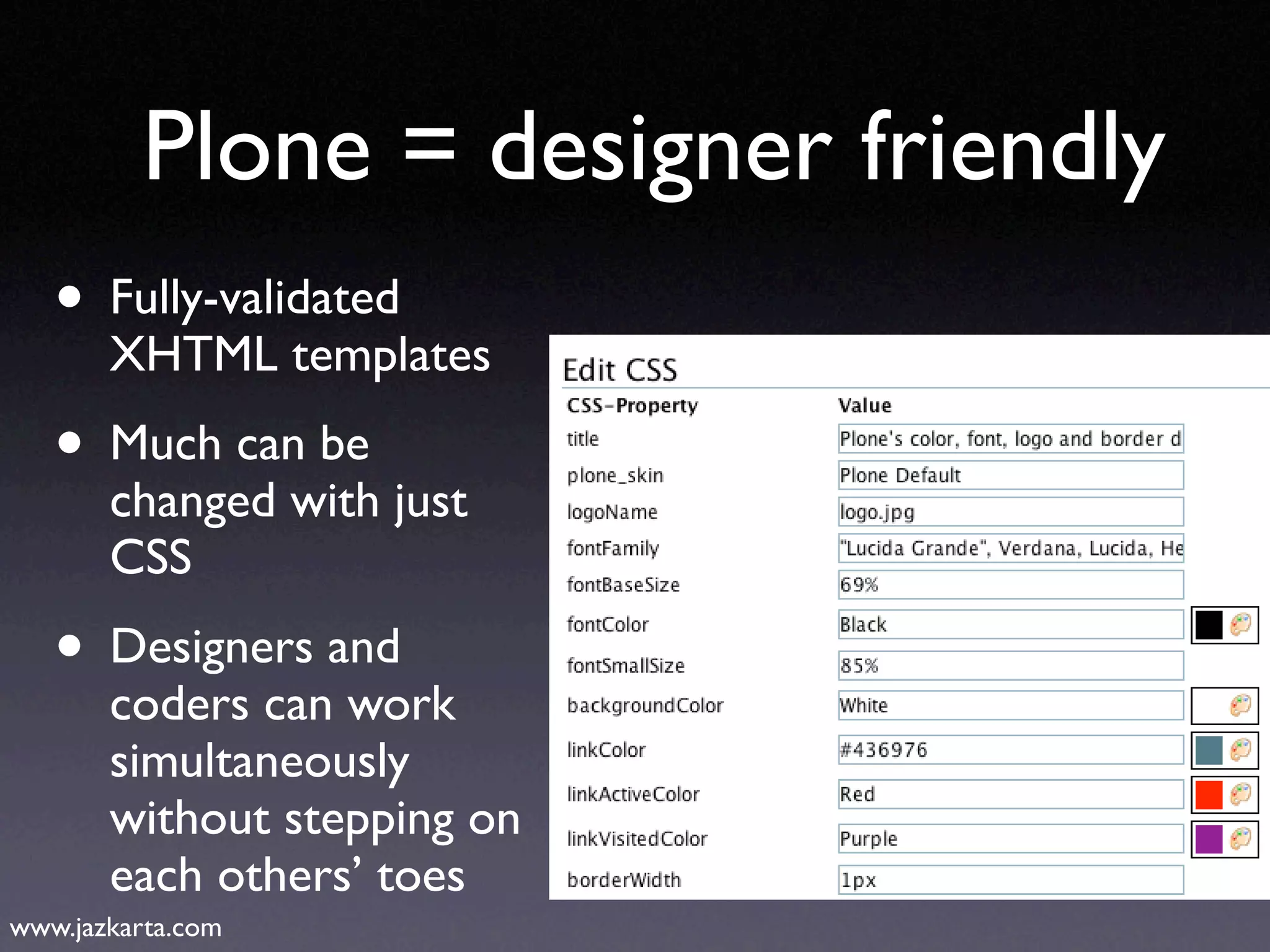 Plone = designer friendly

• Fully-validated XHTML templates

• Much can be changed with just CSS

• Designers and coders can work simultaneously without stepping on each others' toes

Edit CSS

| CSS-Property | Value |
|---|---|
| title | Plone's color, font, logo and border d |
| plone_skin | Plone Default |
| logoName | logo.jpg |
| fontFamily | "Lucida Grande", Verdana, Lucida, He |
| fontBaseSize | 69% |
| fontColor | Black |
| fontSmallSize | 85% |
| backgroundColor | White |
| linkColor | #436976 |
| linkActiveColor | Red |
| linkVisitedColor | Purple |
| borderWidth | 1px |

www.jazkarta.com